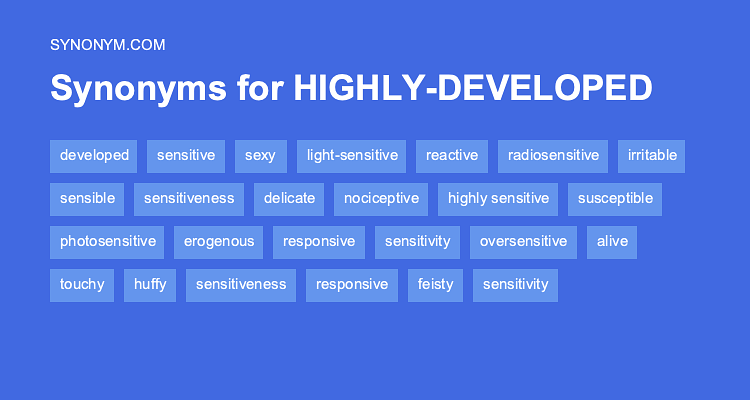 SYNONYM.COM

Synonyms for HIGHLY-DEVELOPED

developed sensitive sexy light-sensitive reactive radiosensitive irritable sensible sensitiveness delicate nociceptive highly sensitive susceptible photosensitive erogenous responsive sensitivity oversensitive alive touchy huffy sensitiveness responsive feisty sensitivity